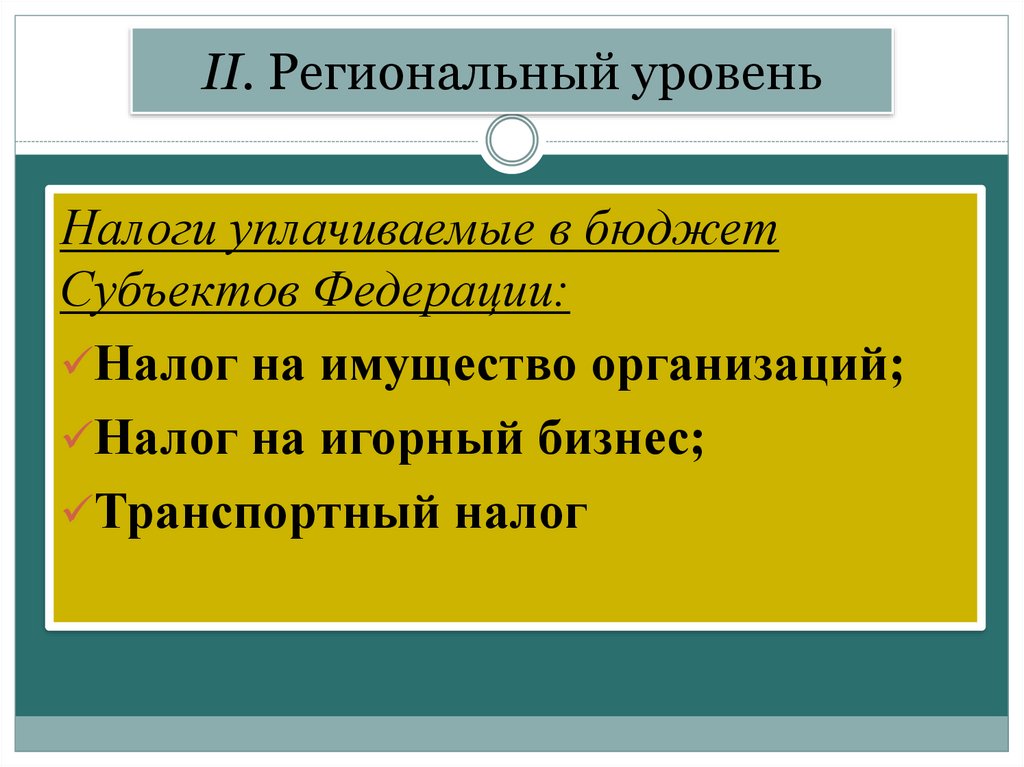 II. Региональный уровень

Налоги уплачиваемые в бюджет Субъектов Федерации:

✓Налог на имущество организаций;

✓Налог на игорный бизнес;

✓Транспортный налог